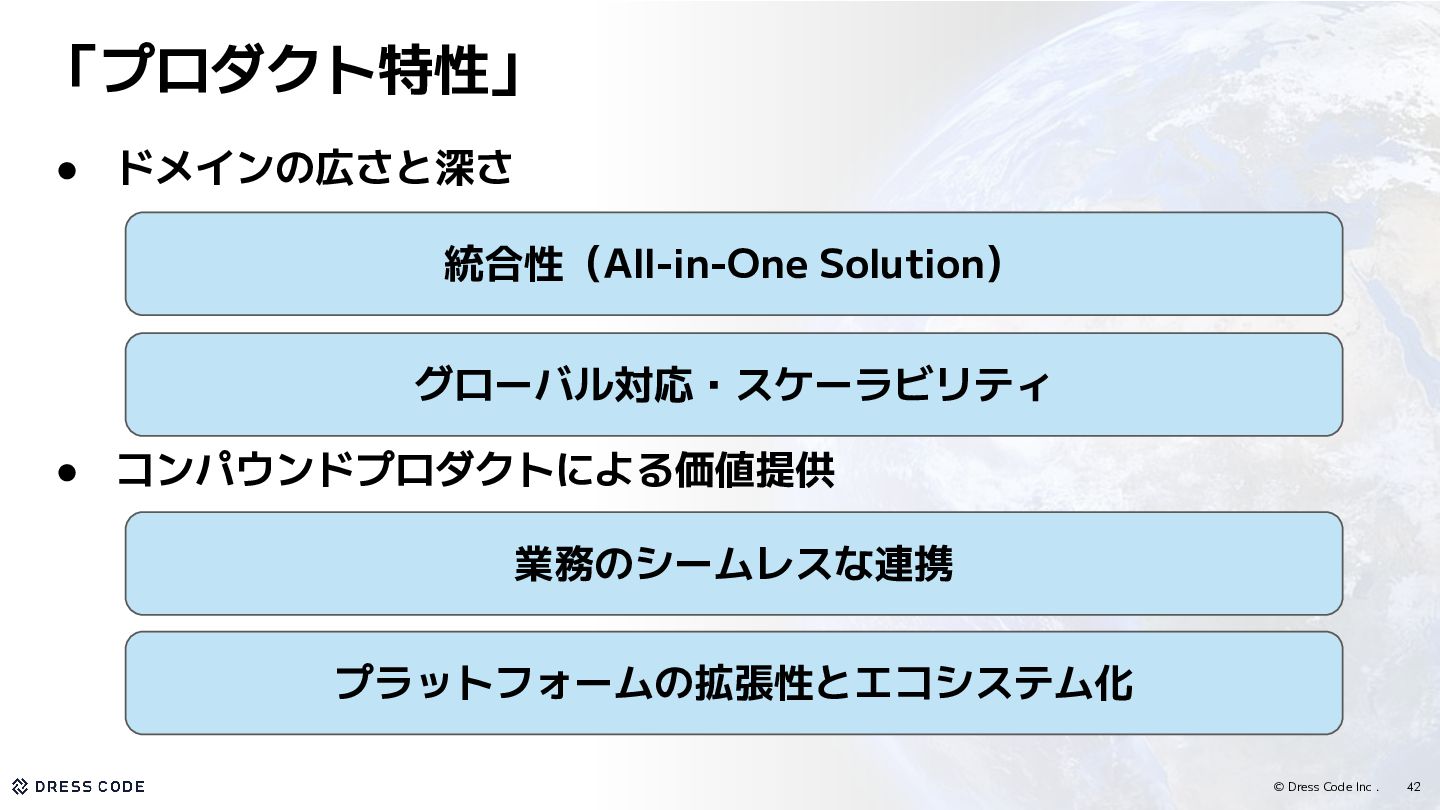 「プロダクト特性」

● ドメインの広さと深さ

統合性（All-in-One Solution）

グローバル対応・スケーラビリティ

● コンパウンドプロダクトによる価値提供

業務のシームレスな連携

プラットフォームの拡張性とエコシステム化

DRESS CODE

© Dress Code Inc . 42